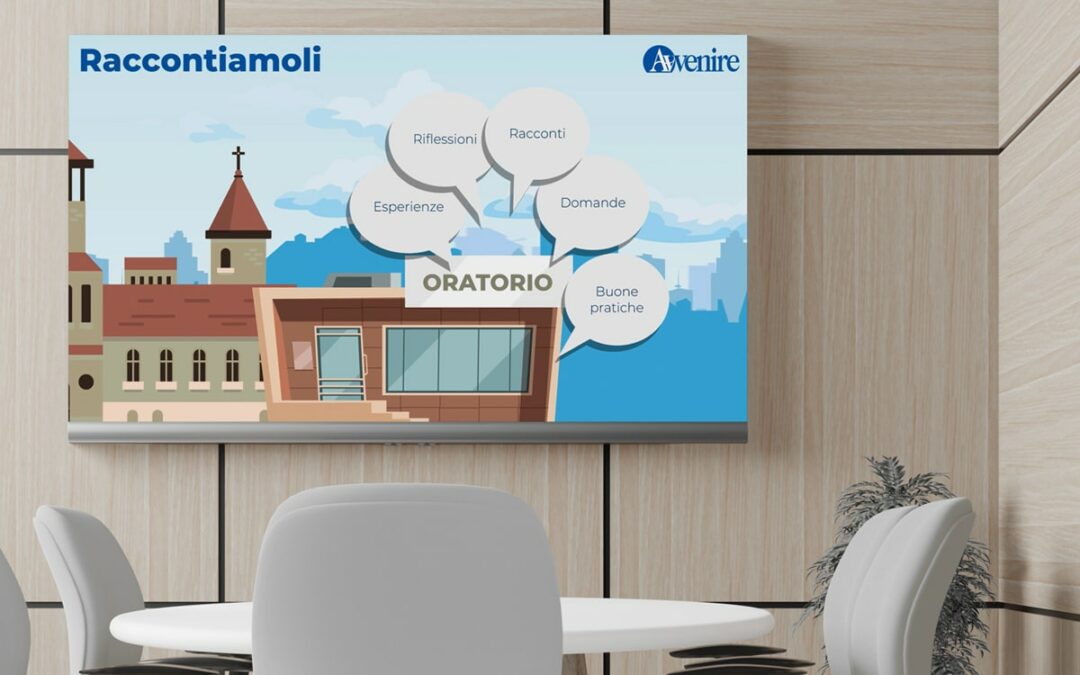 Raccontiamoli

Avvenire

Riflessioni

Racconti

Esperienze

Domande

ORATORIO

Buone pratiche